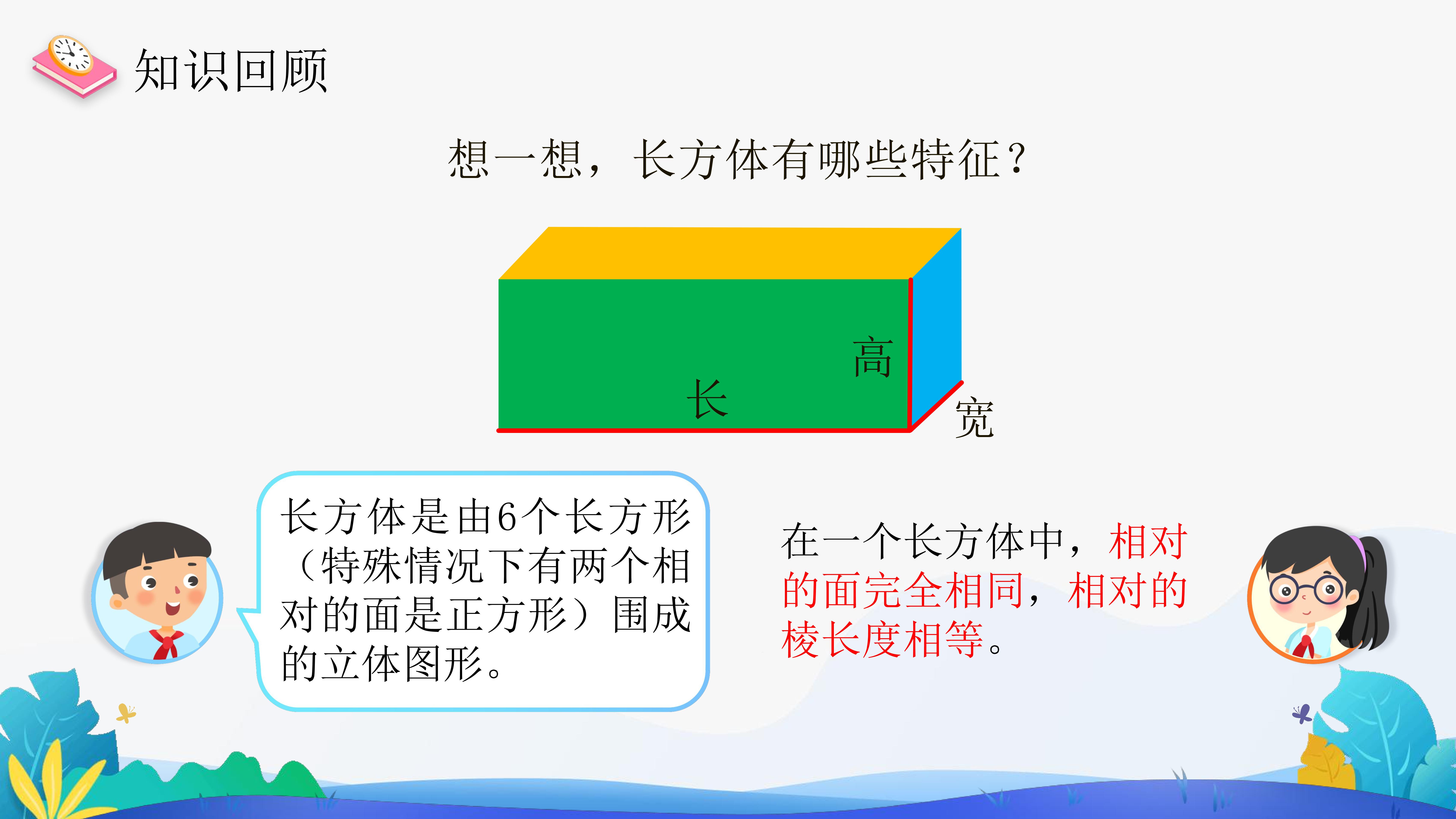 知识回顾

想一想，长方体有哪些特征？

高

长

宽

长方体是由6个长方形（特殊情况下有两个相对的面是正方形）围成的立体图形。

在一个长方体中，相对的面完全相同，相对的棱长度相等。